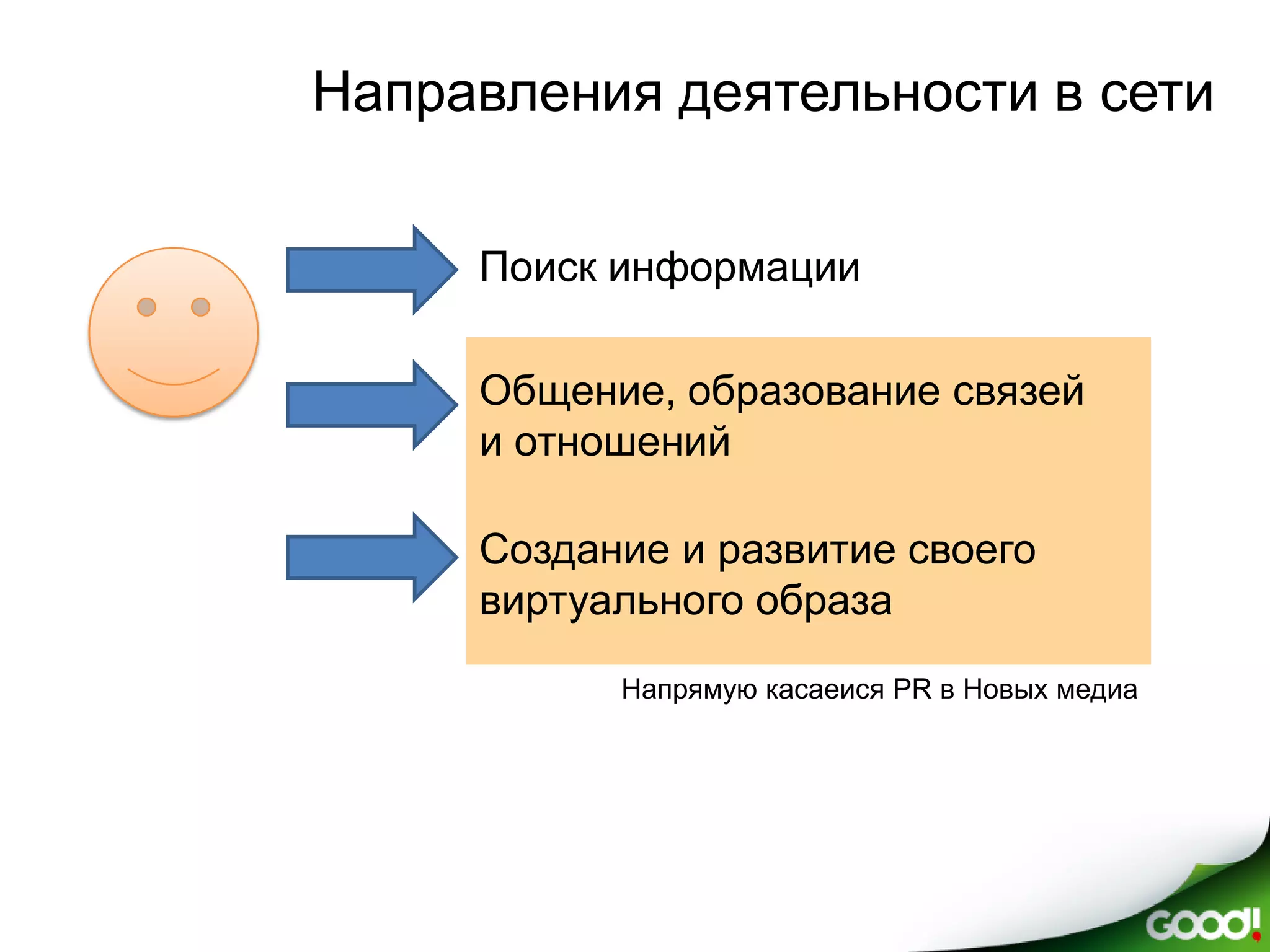 Направления деятельности в сети

Поиск информации

Общение, образование связей и отношений

Создание и развитие своего виртуального образа

Напрямую касаеися PR в Новых медиа

GOOD!